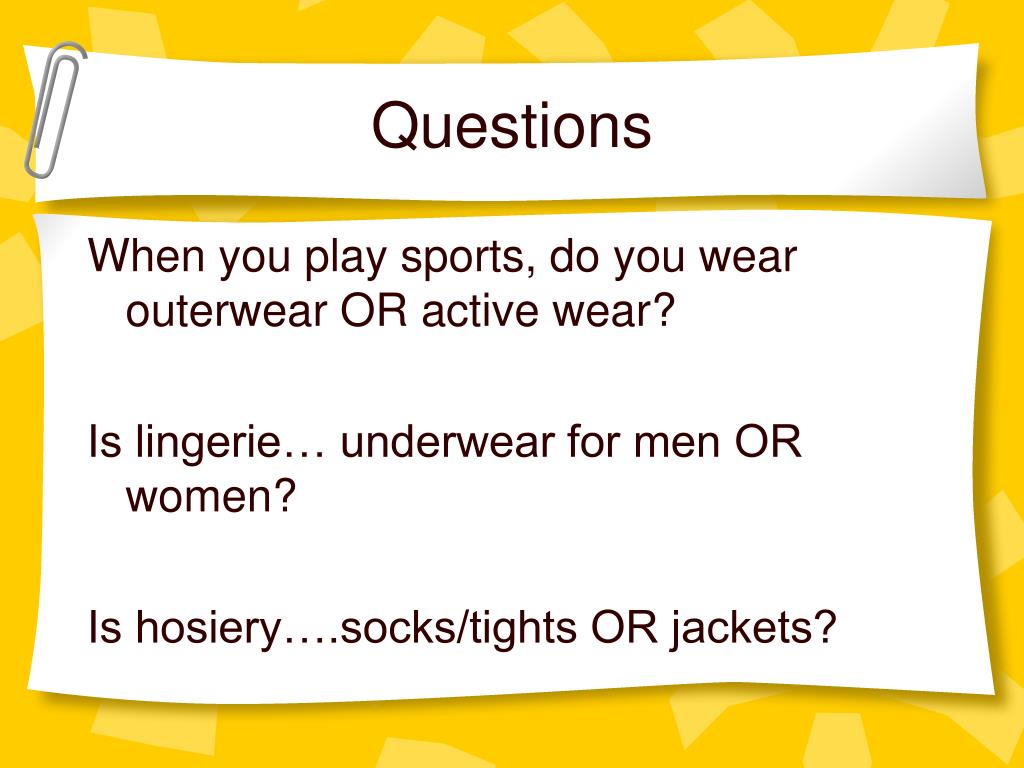 Questions

When you play sports, do you wear outerwear OR active wear?

Is lingerie… underwear for men OR women?

Is hosiery….socks/tights OR jackets?